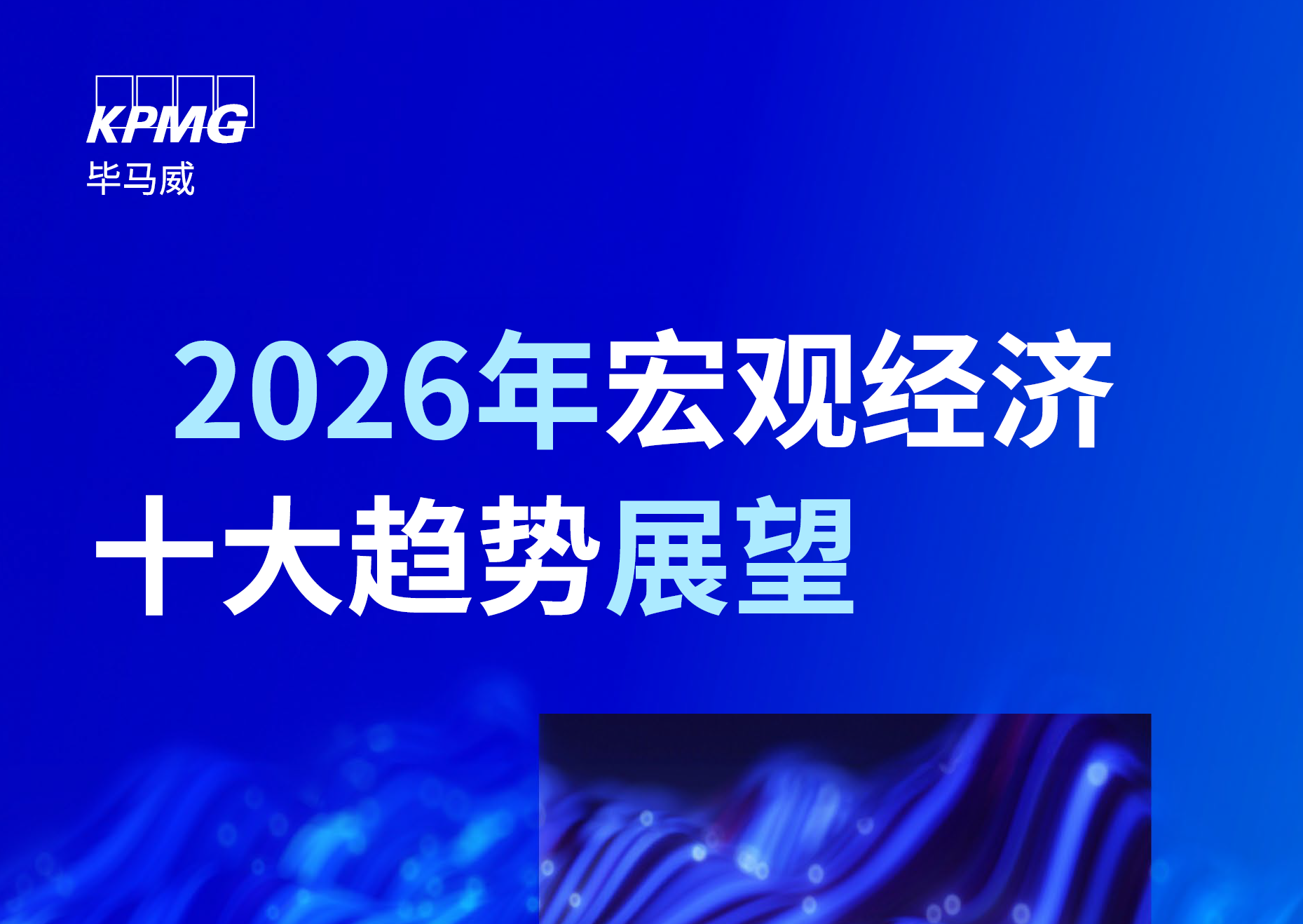 KPMG
毕马威

2026年宏观经济
十大趋势展望